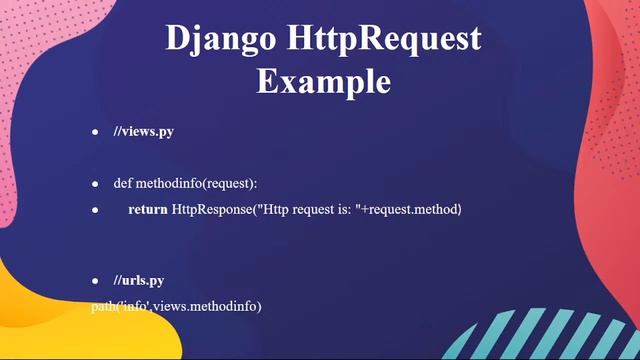 Django HttpRequest Example

- //views.py

- def methodinfo(request):
- return HttpResponse("Http request is: "+request.method)

- //urls.py

path('info',views.methodinfo)